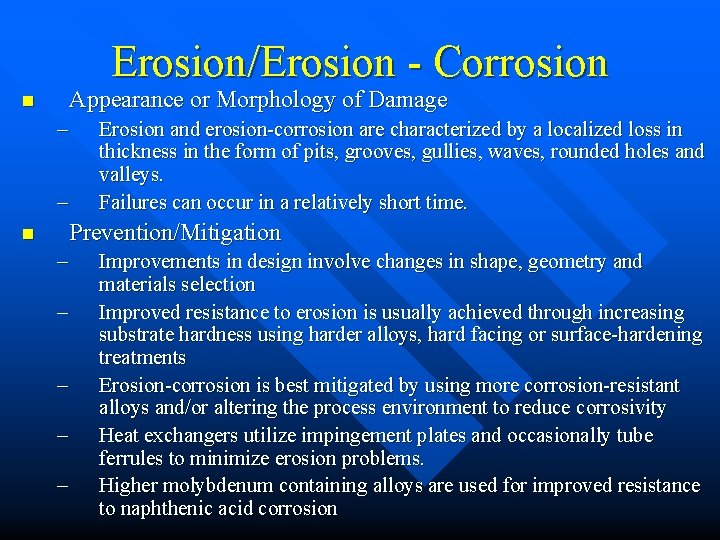 Erosion/Erosion - Corrosion

■ Appearance or Morphology of Damage

– Erosion and erosion-corrosion are characterized by a localized loss in thickness in the form of pits, grooves, gullies, waves, rounded holes and valleys.

– Failures can occur in a relatively short time.

■ Prevention/Mitigation

– Improvements in design involve changes in shape, geometry and materials selection

– Improved resistance to erosion is usually achieved through increasing substrate hardness using harder alloys, hard facing or surface-hardening treatments

– Erosion-corrosion is best mitigated by using more corrosion-resistant alloys and/or altering the process environment to reduce corrosivity

– Heat exchangers utilize impingement plates and occasionally tube ferrules to minimize erosion problems.

– Higher molybdenum containing alloys are used for improved resistance to naphthenic acid corrosion